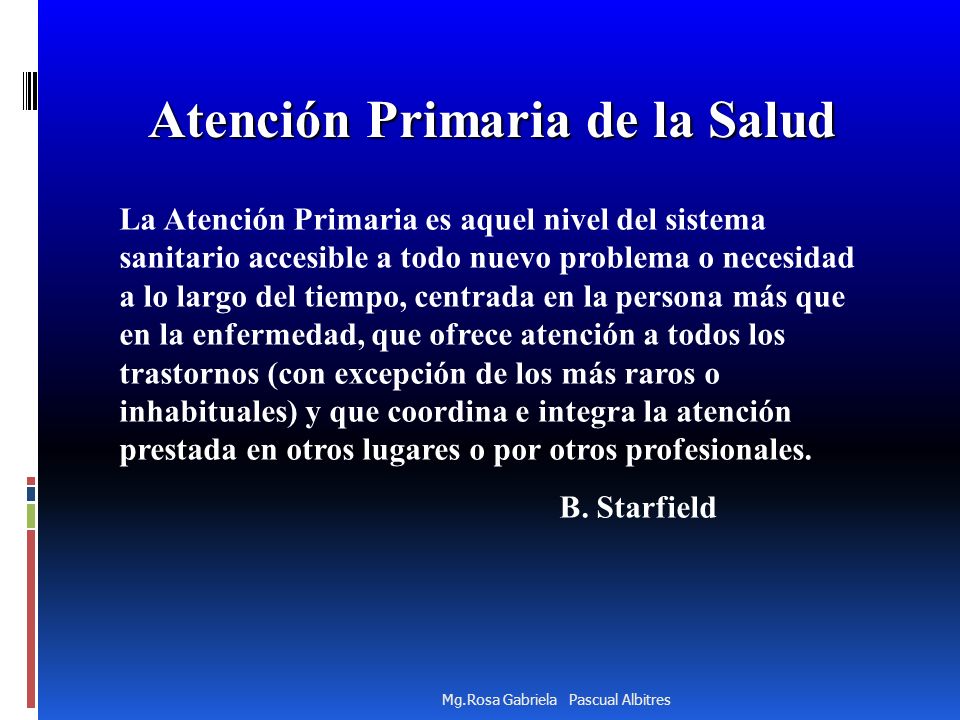 Atención Primaria de la Salud

La Atención Primaria es aquel nivel del sistema sanitario accesible a todo nuevo problema o necesidad a lo largo del tiempo, centrada en la persona más que en la enfermedad, que ofrece atención a todos los trastornos (con excepción de los más raros o inhabituales) y que coordina e integra la atención prestada en otros lugares o por otros profesionales.

B. Starfield

Mg.Rosa Gabriela Pascual Albitres